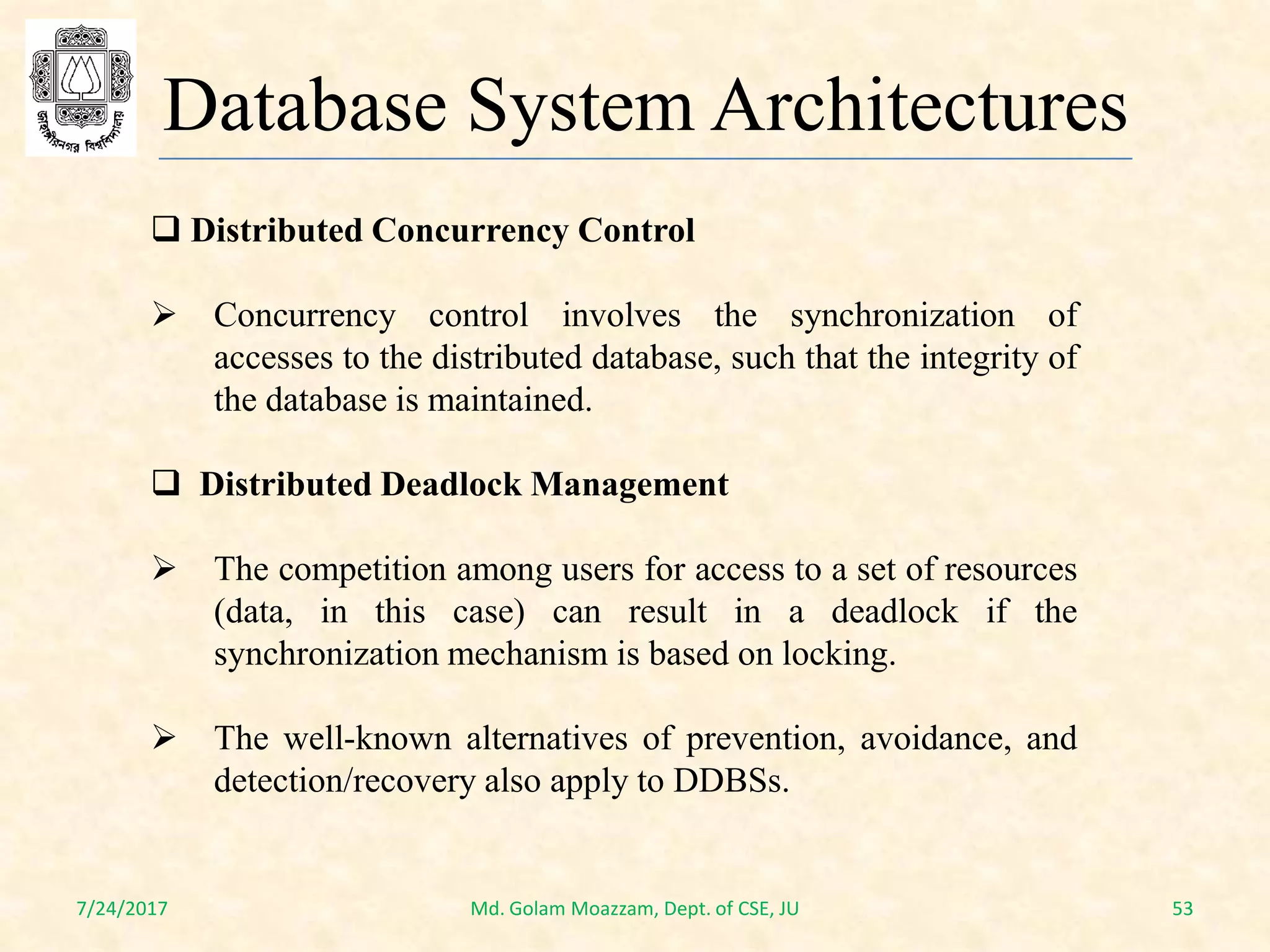 জাহাঙ্গীরনগর বিশ্ববিদ্যালয়

Database System Architectures

❑ Distributed Concurrency Control

➢ Concurrency control involves the synchronization of accesses to the distributed database, such that the integrity of the database is maintained.

❑ Distributed Deadlock Management

➢ The competition among users for access to a set of resources (data, in this case) can result in a deadlock if the synchronization mechanism is based on locking.

➢ The well-known alternatives of prevention, avoidance, and detection/recovery also apply to DDBSs.

7/24/2017 Md. Golam Moazzam, Dept. of CSE, JU 53